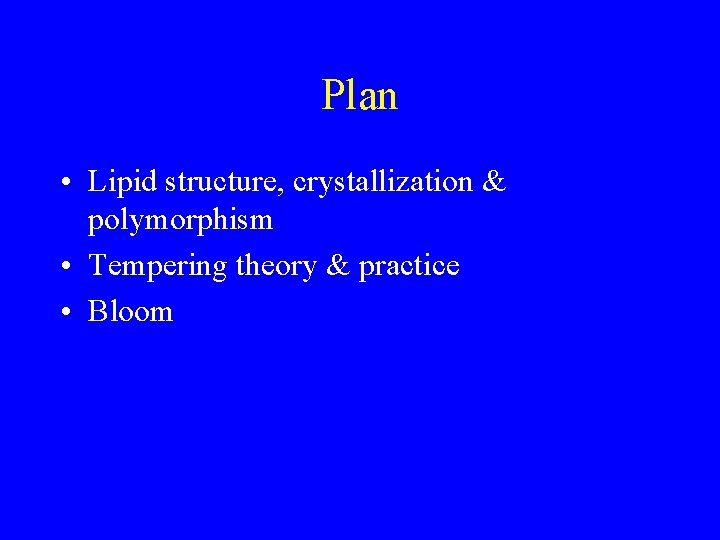 Plan

• Lipid structure, crystallization & polymorphism
• Tempering theory & practice
• Bloom